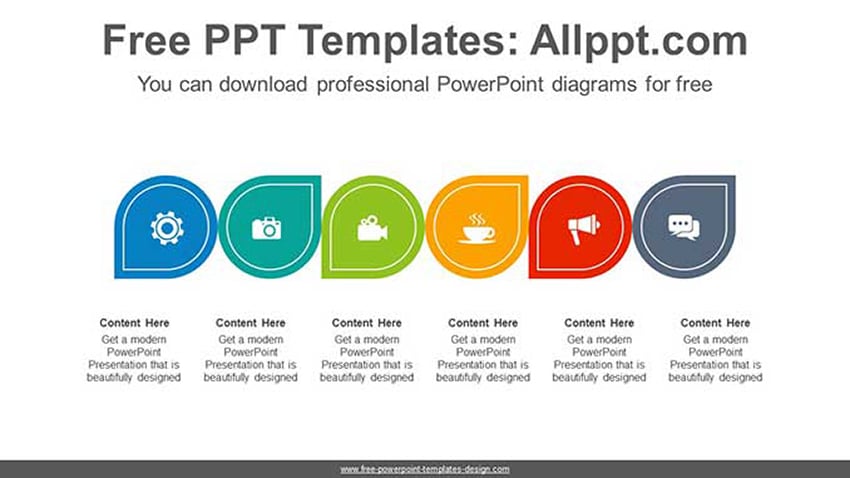 Free PPT Templates: Allppt.com

You can download professional PowerPoint diagrams for free

Content Here
Get a modern PowerPoint Presentation that is beautifully designed

Content Here
Get a modern PowerPoint Presentation that is beautifully designed

Content Here
Get a modern PowerPoint Presentation that is beautifully designed

Content Here
Get a modern PowerPoint Presentation that is beautifully designed

Content Here
Get a modern PowerPoint Presentation that is beautifully designed

Content Here
Get a modern PowerPoint Presentation that is beautifully designed

www.free-powerpoint-templates-design.com